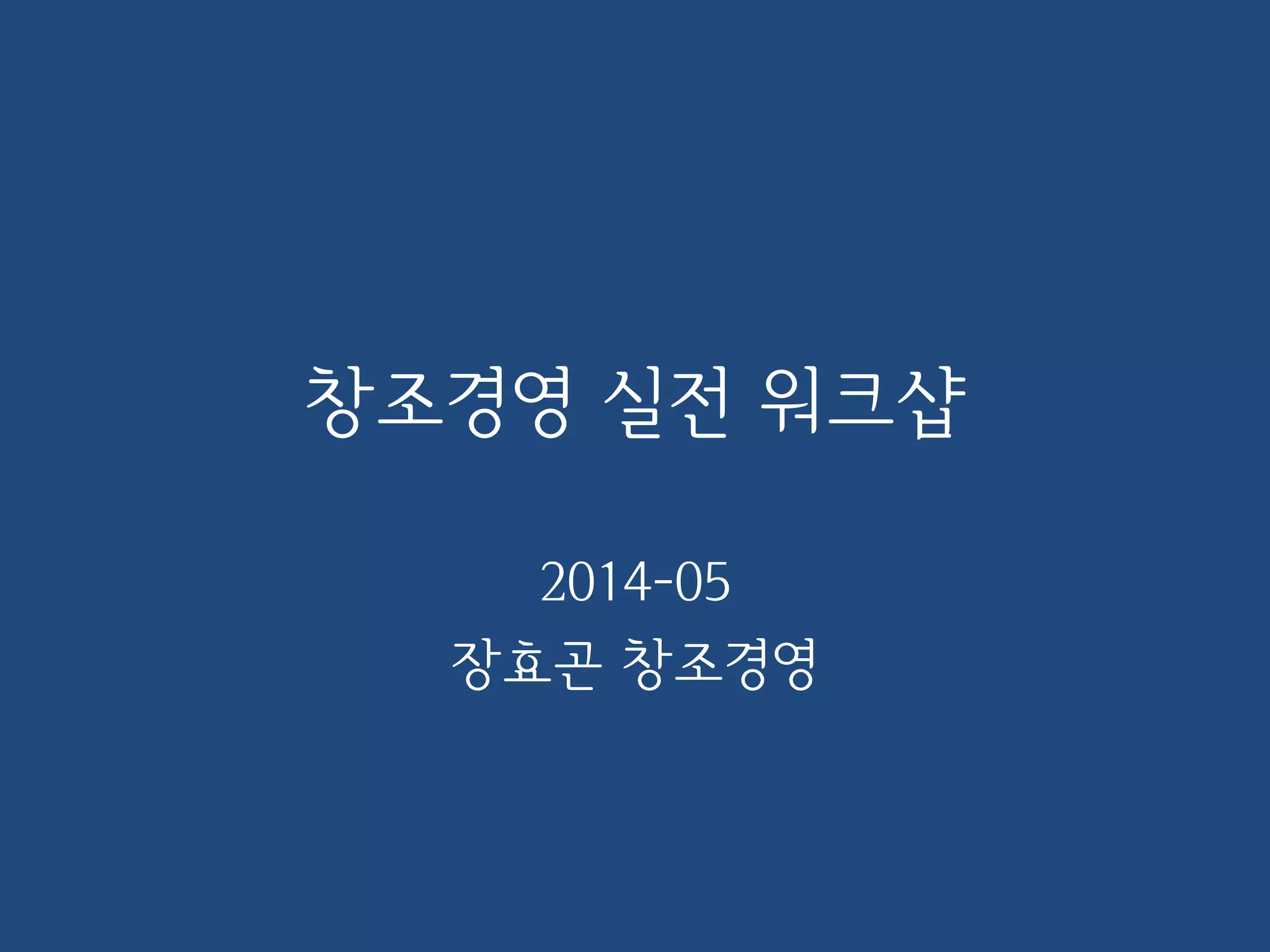 창조경영 실전 워크샵

2014-05

장효곤 창조경영